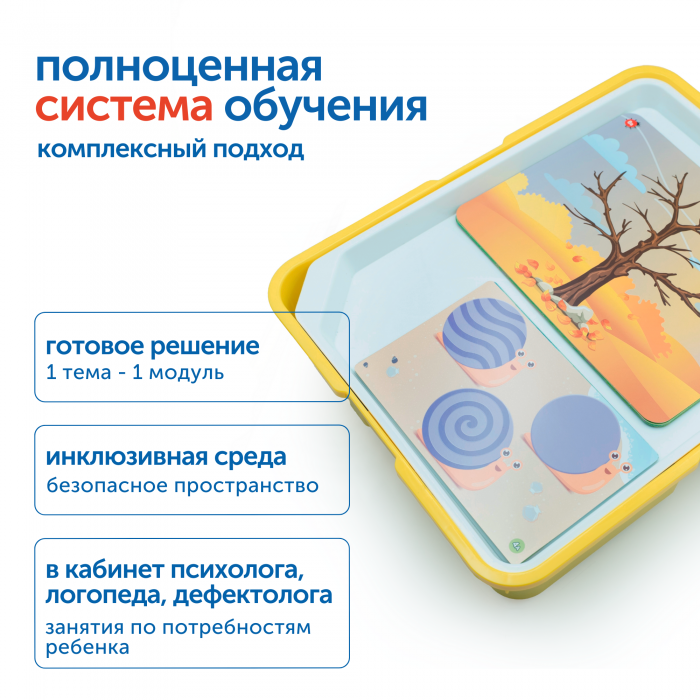 полноценная система обучения
комплексный подход

готовое решение
1 тема - 1 модуль

инклюзивная среда
безопасное пространство

в кабинет психолога, логопеда, дефектолога
занятия по потребностям ребенка